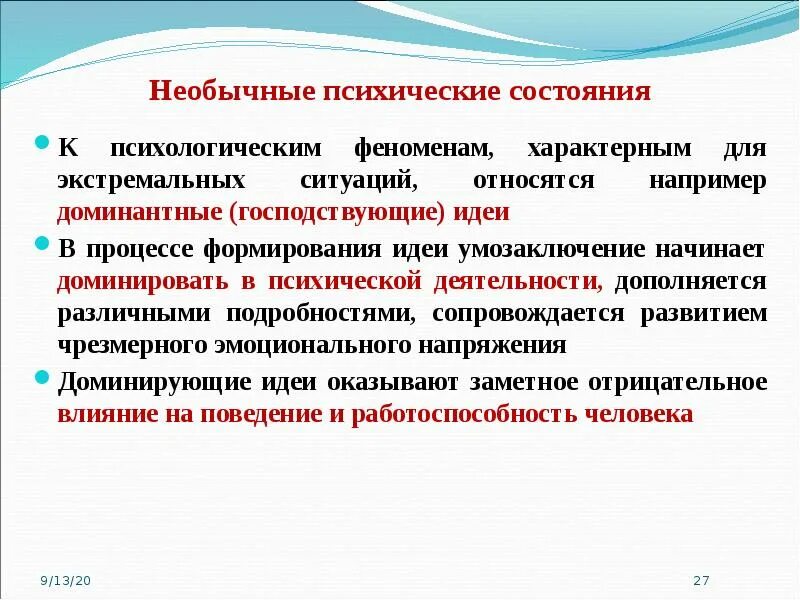 Необычные психические состояния

К психологическим феноменам, характерным для экстремальных ситуаций, относятся например доминантные (господствующие) идеи

В процессе формирования идеи умозаключение начинает доминировать в психической деятельности, дополняется различными подробностями, сопровождается развитием чрезмерного эмоционального напряжения

Доминирующие идеи оказывают заметное отрицательное влияние на поведение и работоспособность человека

9/13/20

27